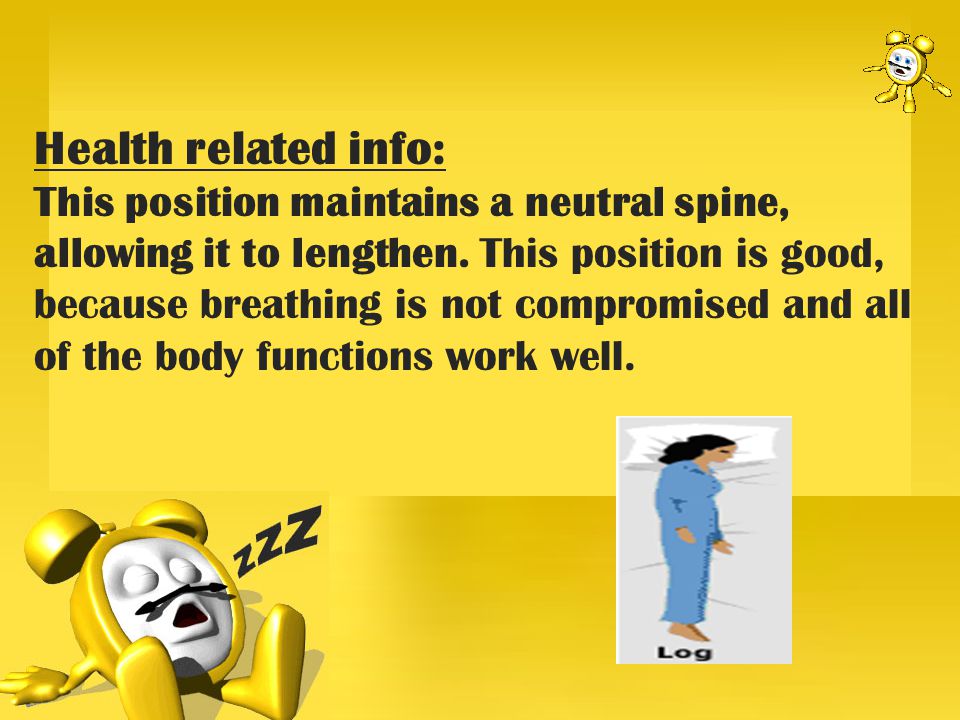 Health related info:
This position maintains a neutral spine, allowing it to lengthen. This position is good, because breathing is not compromised and all of the body functions work well.

zZZ

Log